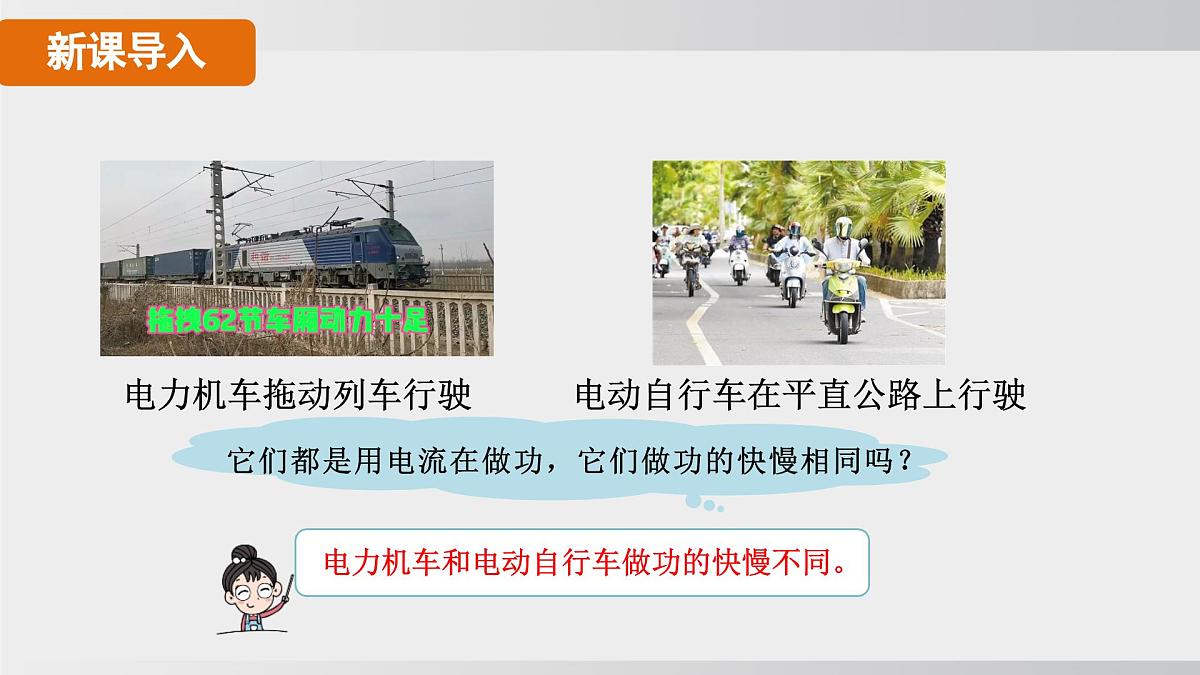 新课导入

拖拽62节车厢动力十足

电力机车拖动列车行驶

电动自行车在平直公路上行驶

它们都是用电流在做功，它们做功的快慢相同吗？

电力机车和电动自行车做功的快慢不同。